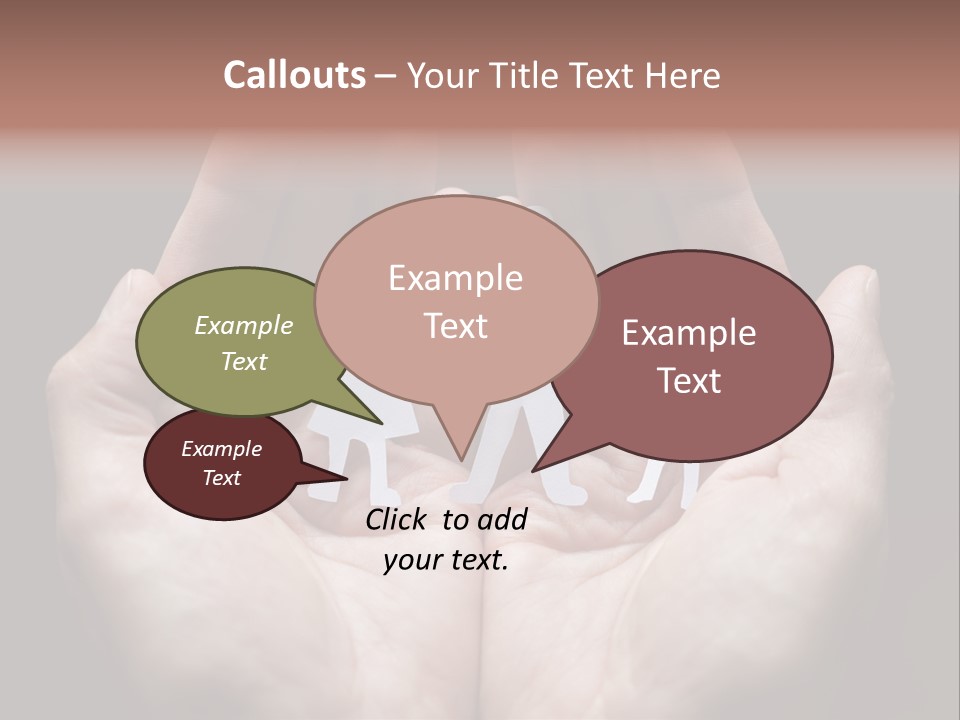 Callouts – Your Title Text Here

Example Text

Example Text

Example Text

Example Text

Click to add your text.